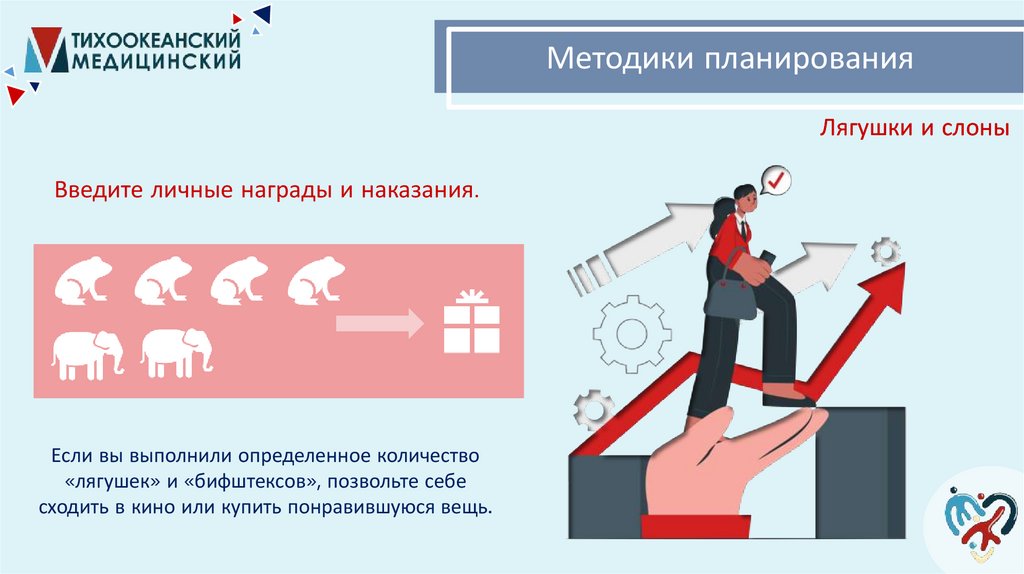 ТИХООКЕАНСКИЙ МЕДИЦИНСКИЙ

Методики планирования

Лягушки и слоны

Введите личные награды и наказания.

Если вы выполнили определенное количество «лягушек» и «бифштексов», позвольте себе сходить в кино или купить понравившуюся вещь.